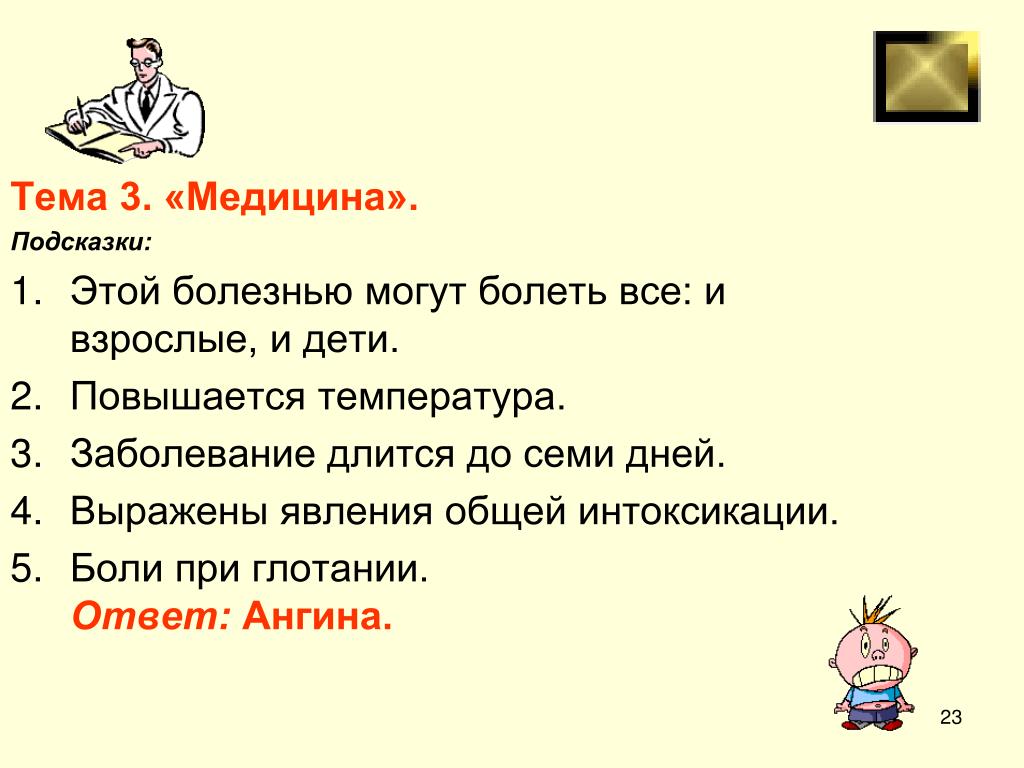 Тема 3. «Медицина».

Подсказки:

1. Этой болезнью могут болеть все: и взрослые, и дети.
2. Повышается температура.
3. Заболевание длится до семи дней.
4. Выражены явления общей интоксикации.
5. Боли при глотании.
Ответ: Ангина.

23